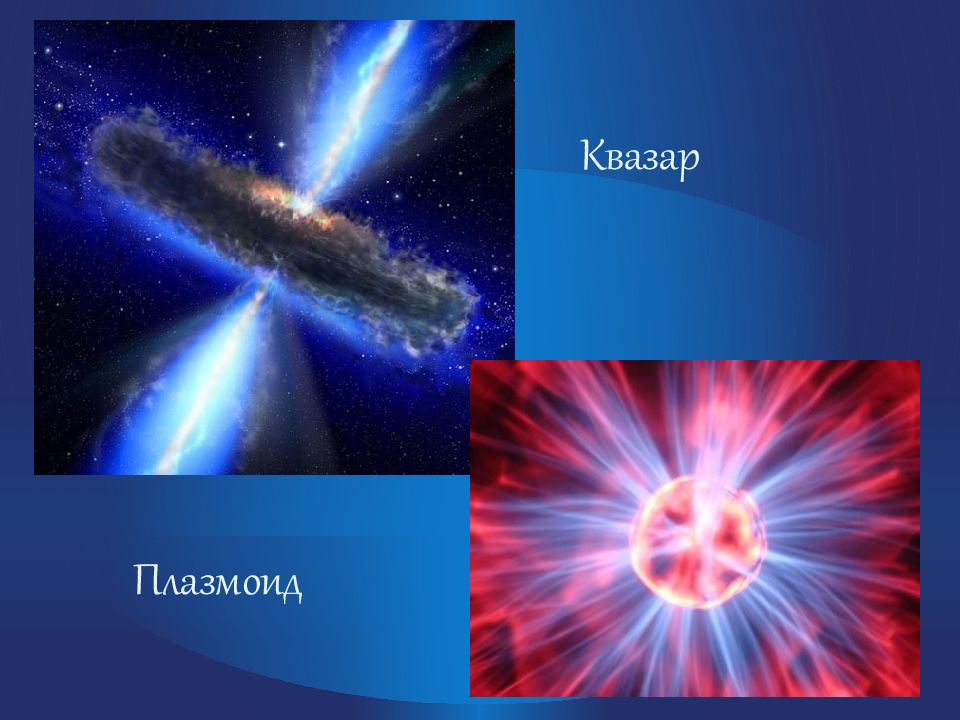 Квазар

Плазмоид